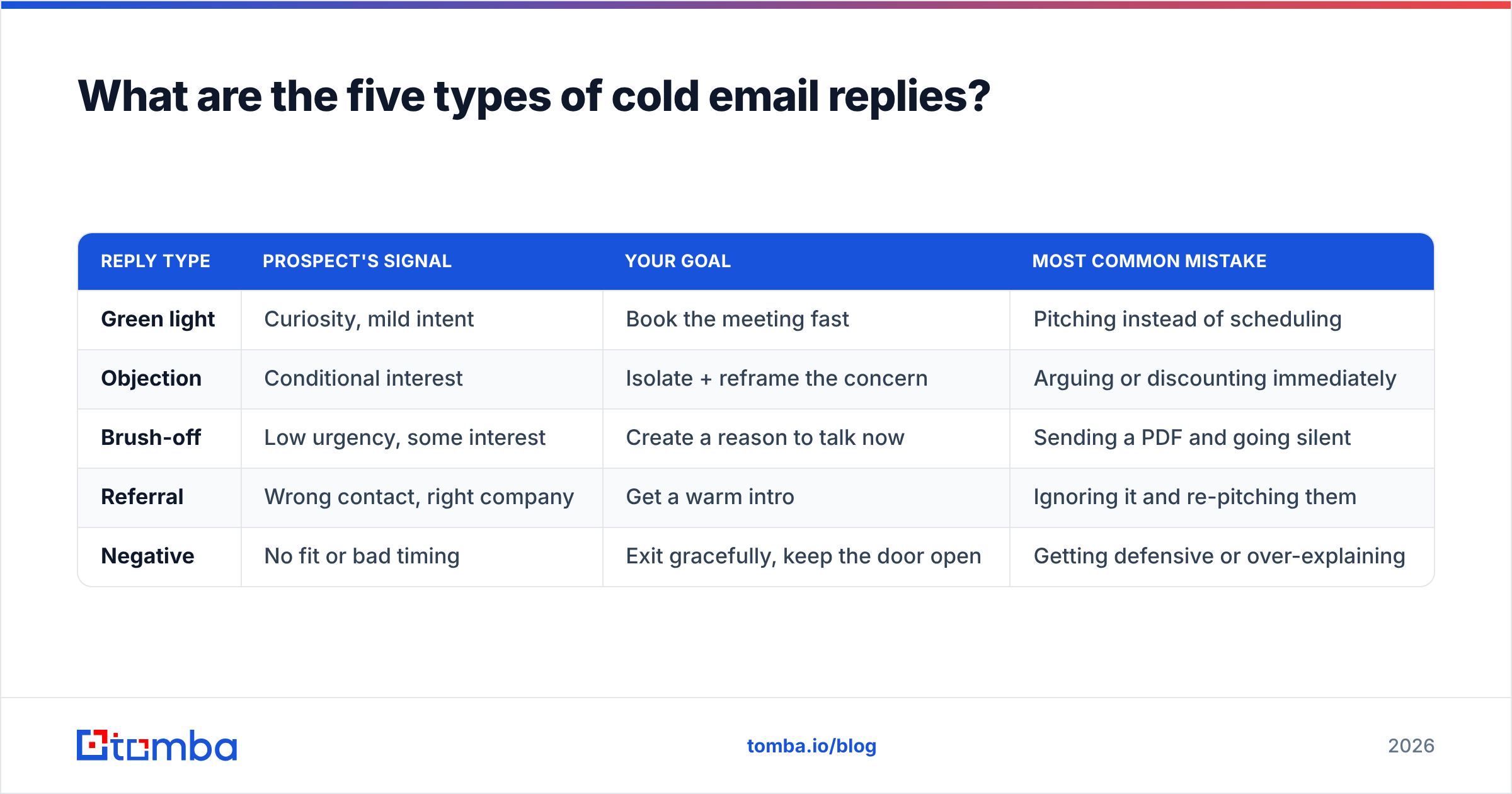 What are the five types of cold email replies?

| REPLY TYPE | PROSPECT'S SIGNAL | YOUR GOAL | MOST COMMON MISTAKE |
|---|---|---|---|
| Green light | Curiosity, mild intent | Book the meeting fast | Pitching instead of scheduling |
| Objection | Conditional interest | Isolate + reframe the concern | Arguing or discounting immediately |
| Brush-off | Low urgency, some interest | Create a reason to talk now | Sending a PDF and going silent |
| Referral | Wrong contact, right company | Get a warm intro | Ignoring it and re-pitching them |
| Negative | No fit or bad timing | Exit gracefully, keep the door open | Getting defensive or over-explaining |

tomba

tomba.io/blog

2026